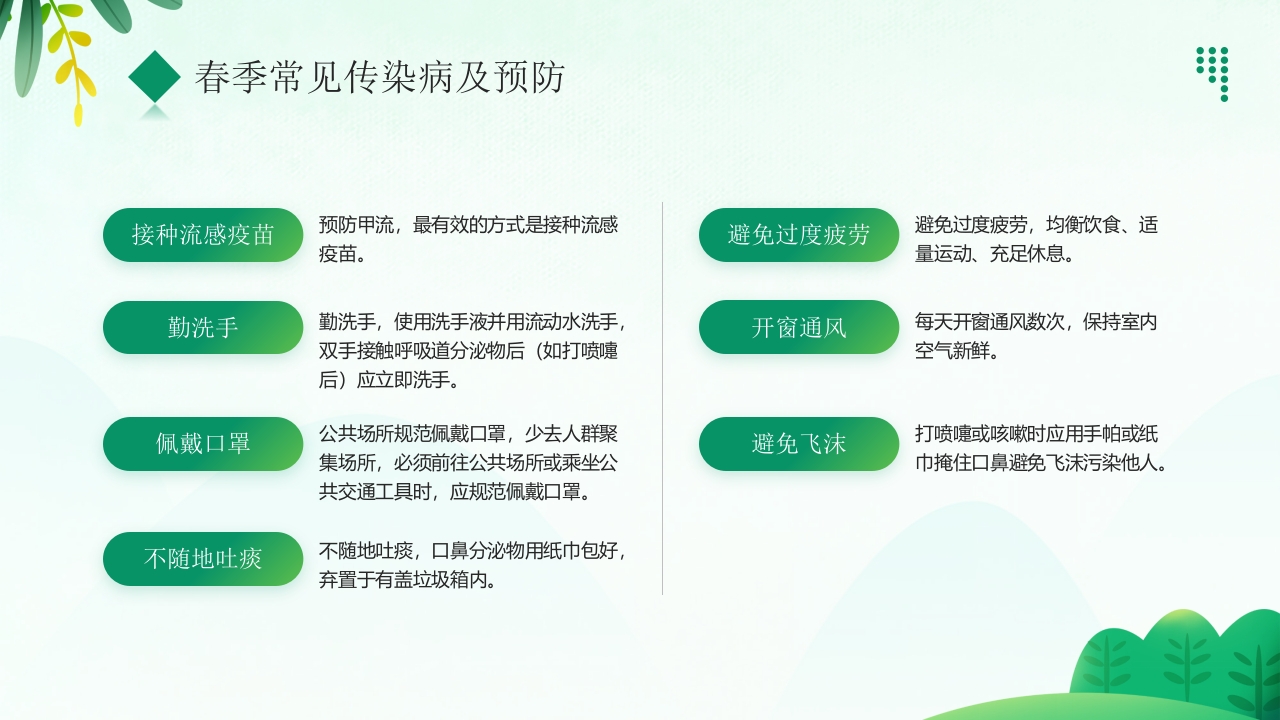 春季常见传染病及预防

接种流感疫苗

预防甲流，最有效的方式是接种流感疫苗。

勤洗手

勤洗手，使用洗手液并用流动水洗手，双手接触呼吸道分泌物后（如打喷嚏后）应立即洗手。

佩戴口罩

公共场所规范佩戴口罩，少去人群聚集场所，必须前往公共场所或乘坐公共交通工具时，应规范佩戴口罩。

不随地吐痰

不随地吐痰，口鼻分泌物用纸巾包好，弃置于有盖垃圾箱内。

避免过度疲劳

避免过度疲劳，均衡饮食、适量运动、充足休息。

开窗通风

每天开窗通风数次，保持室内空气新鲜。

避免飞沫

打喷嚏或咳嗽时应用手帕或纸巾掩住口鼻避免飞沫污染他人。